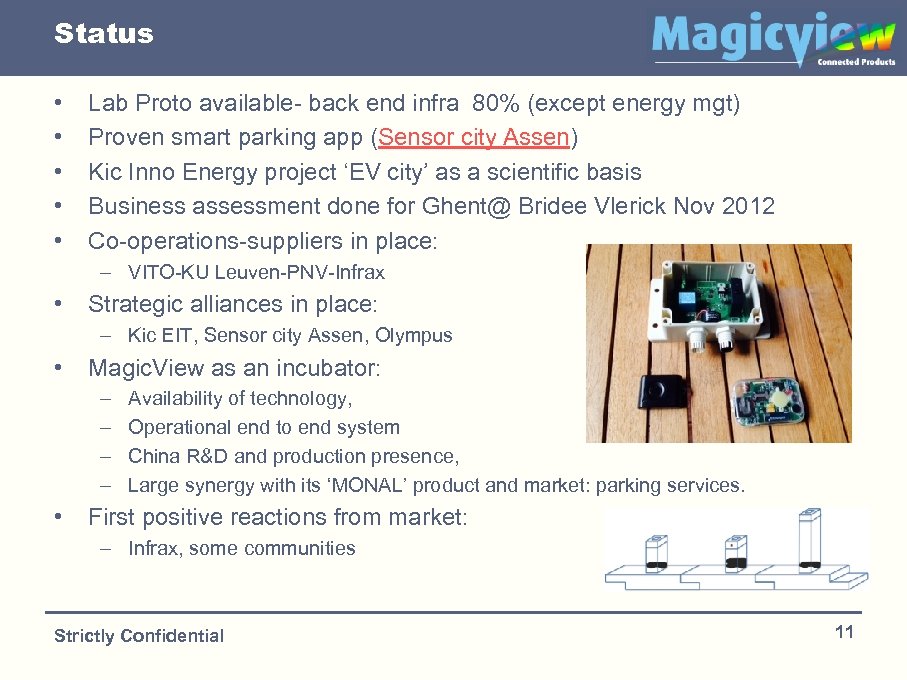 Status

Magicview
Connected Products

• Lab Proto available- back end infra 80% (except energy mgt)
• Proven smart parking app (Sensor city Assen)
• Kic Inno Energy project 'EV city' as a scientific basis
• Business assessment done for Ghent@ Bridee Vlerick Nov 2012
• Co-operations-suppliers in place:
– VITO-KU Leuven-PNV-Infrax
• Strategic alliances in place:
– Kic EIT, Sensor city Assen, Olympus
• MagicView as an incubator:
– Availability of technology,
– Operational end to end system
– China R&D and production presence,
– Large synergy with its 'MONAL' product and market: parking services.
• First positive reactions from market:
– Infrax, some communities

Strictly Confidential

11